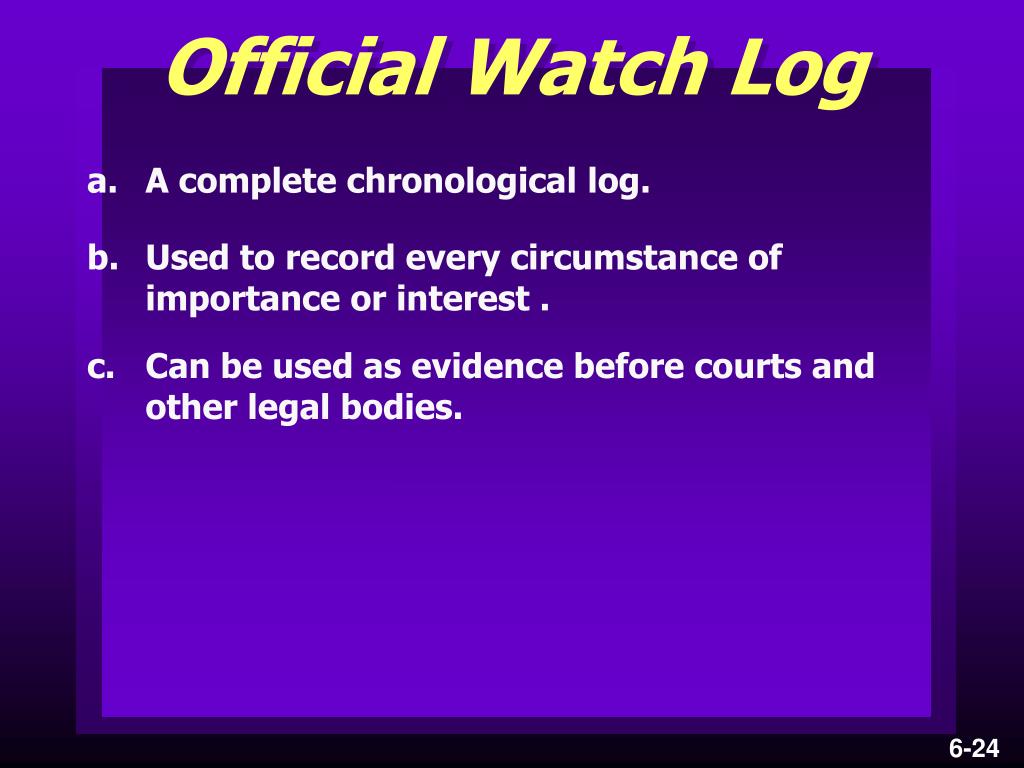 Official Watch Log

a. A complete chronological log.

b. Used to record every circumstance of importance or interest .

c. Can be used as evidence before courts and other legal bodies.

6-24